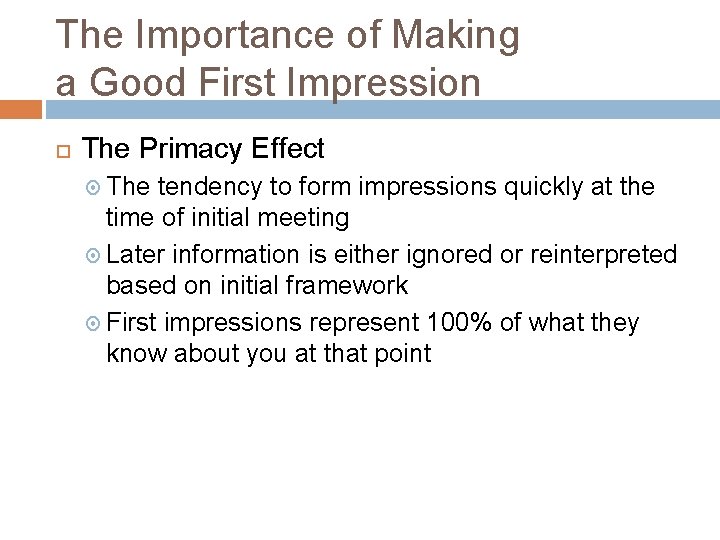 The Importance of Making a Good First Impression

The Primacy Effect

The tendency to form impressions quickly at the time of initial meeting

Later information is either ignored or reinterpreted based on initial framework

First impressions represent 100% of what they know about you at that point